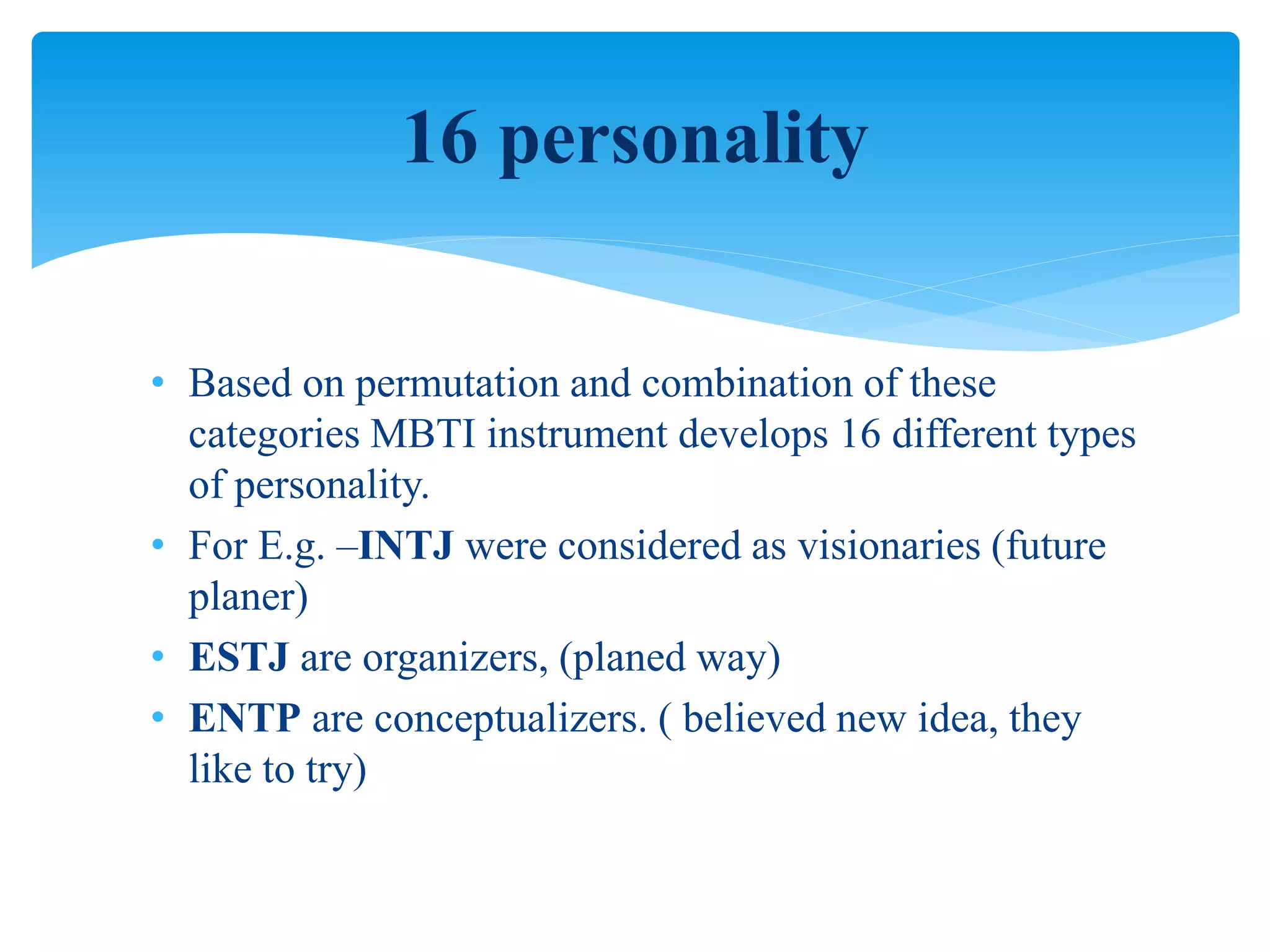 16 personality

• Based on permutation and combination of these categories MBTI instrument develops 16 different types of personality.
• For E.g. –INTJ were considered as visionaries (future planer)
• ESTJ are organizers, (planed way)
• ENTP are conceptualizers. ( believed new idea, they like to try)